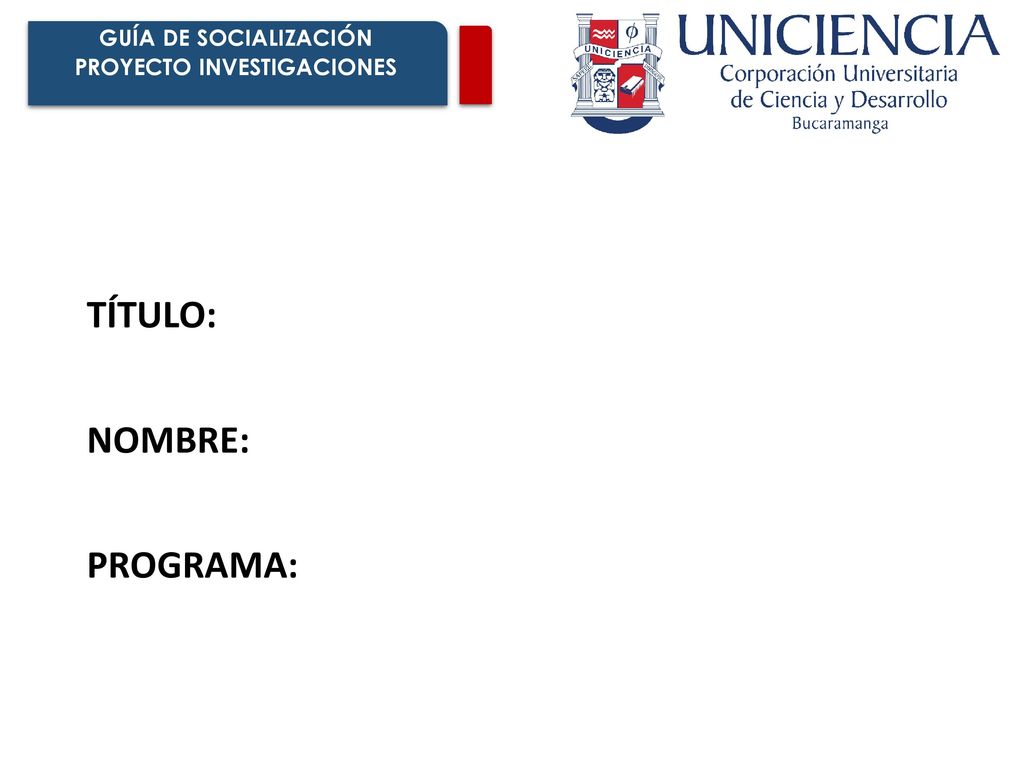 GUÍA DE SOCIALIZACIÓN
PROYECTO INVESTIGACIONES

UNICIENCIA

UNICIENCIA
Corporación Universitaria
de Ciencia y Desarrollo
Bucaramanga

TÍTULO:

NOMBRE:

PROGRAMA: